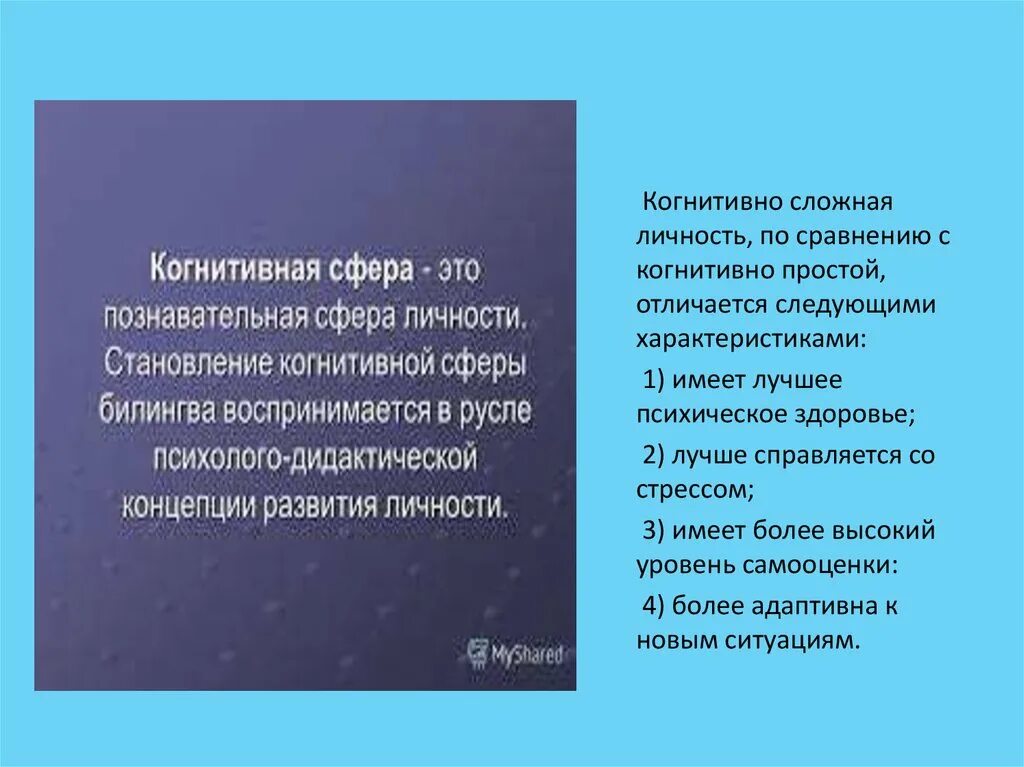 Когнитивная сфера - это познавательная сфера личности. Становление когнитивной сферы билингва воспринимается в русле психолого-дидактической концепции развития личности.

MyShared

Когнитивно сложная личность, по сравнению с когнитивно простой, отличается следующими характеристиками:

1) имеет лучшее психическое здоровье;

2) лучше справляется со стрессом;

3) имеет более высокий уровень самооценки:

4) более адаптивна к новым ситуациям.